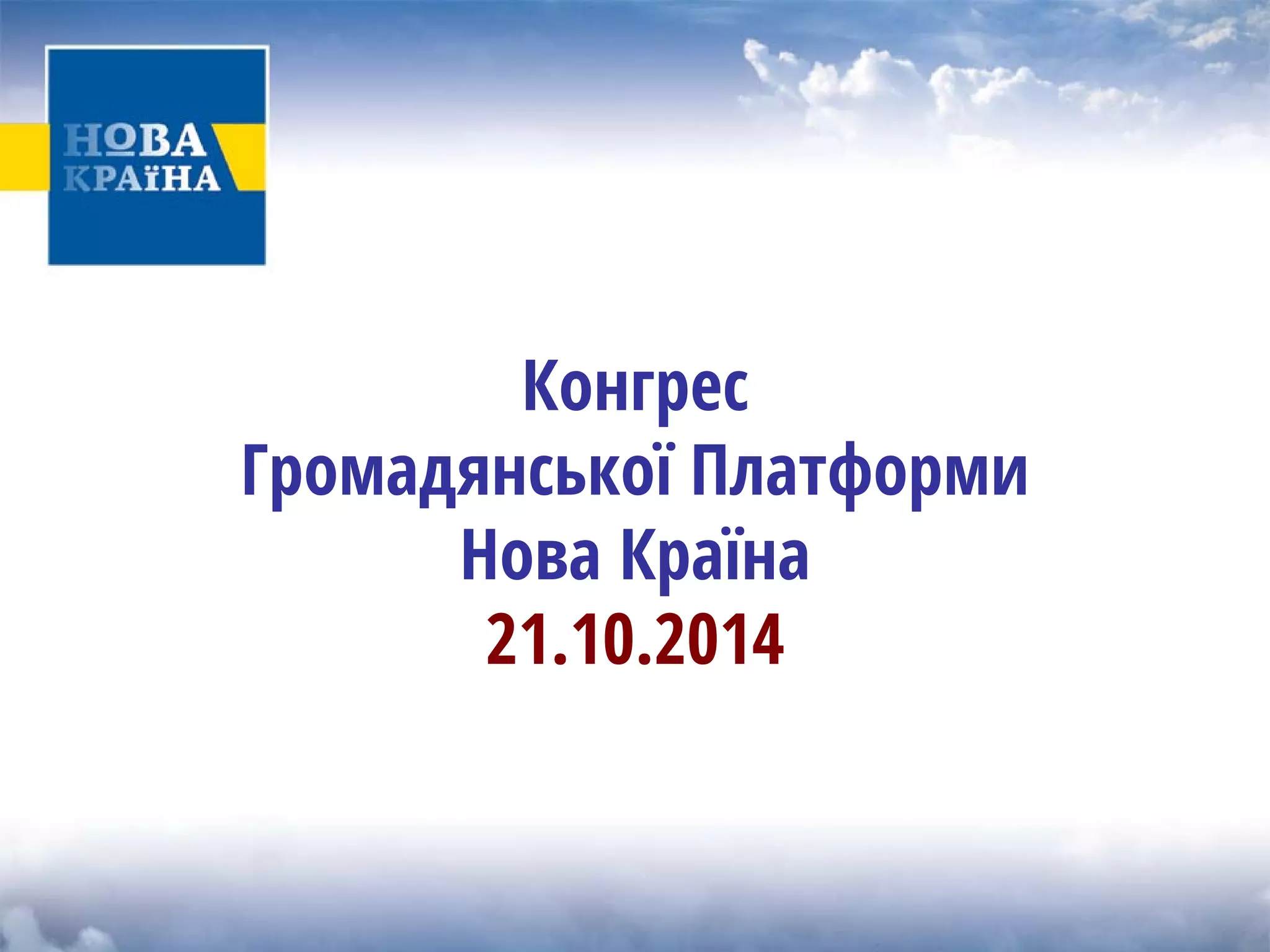 НОВА
КРАЇНА

Конгрес
Громадянської Платформи
Нова Країна
21.10.2014